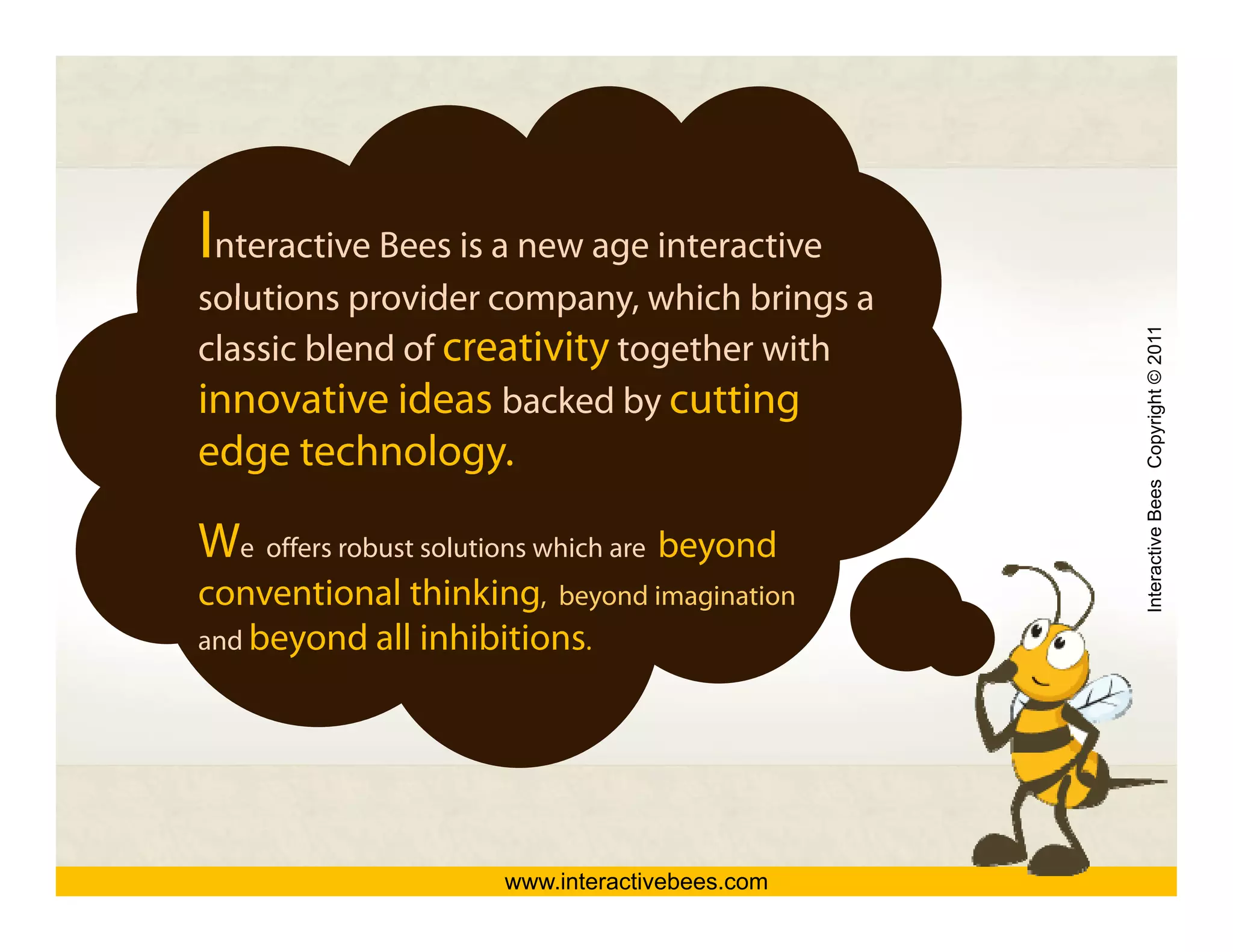 Interactive Bees is a new age interactive solutions provider company, which brings a classic blend of creativity together with innovative ideas backed by cutting edge technology.

We offers robust solutions which are beyond conventional thinking, beyond imagination and beyond all inhibitions.

Interactive Bees Copyright © 2011

www.interactivebees.com